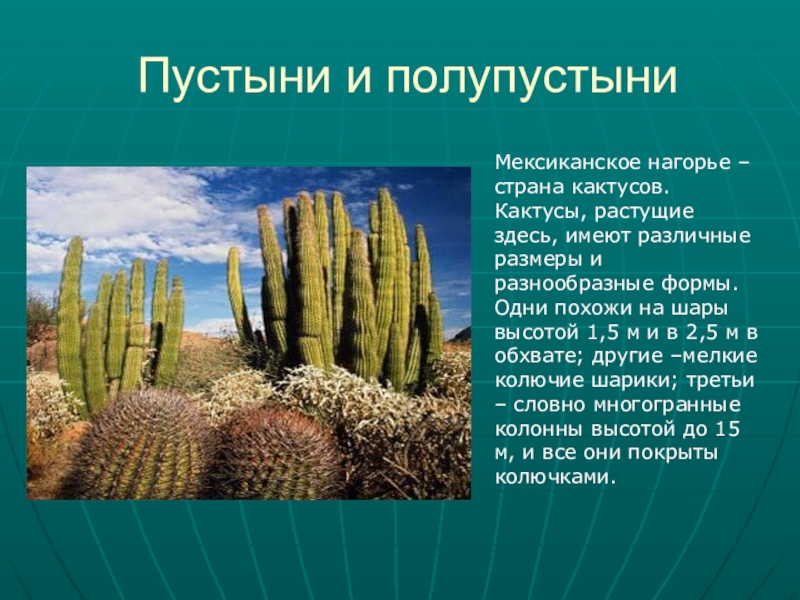 Пустыни и полупустыни

Мексиканское нагорье – страна кактусов. Кактусы, растущие здесь, имеют различные размеры и разнообразные формы. Одни похожи на шары высотой 1,5 м и в 2,5 м в обхвате; другие –мелкие колючие шарики; третьи – словно многогранные колонны высотой до 15 м, и все они покрыты колючками.